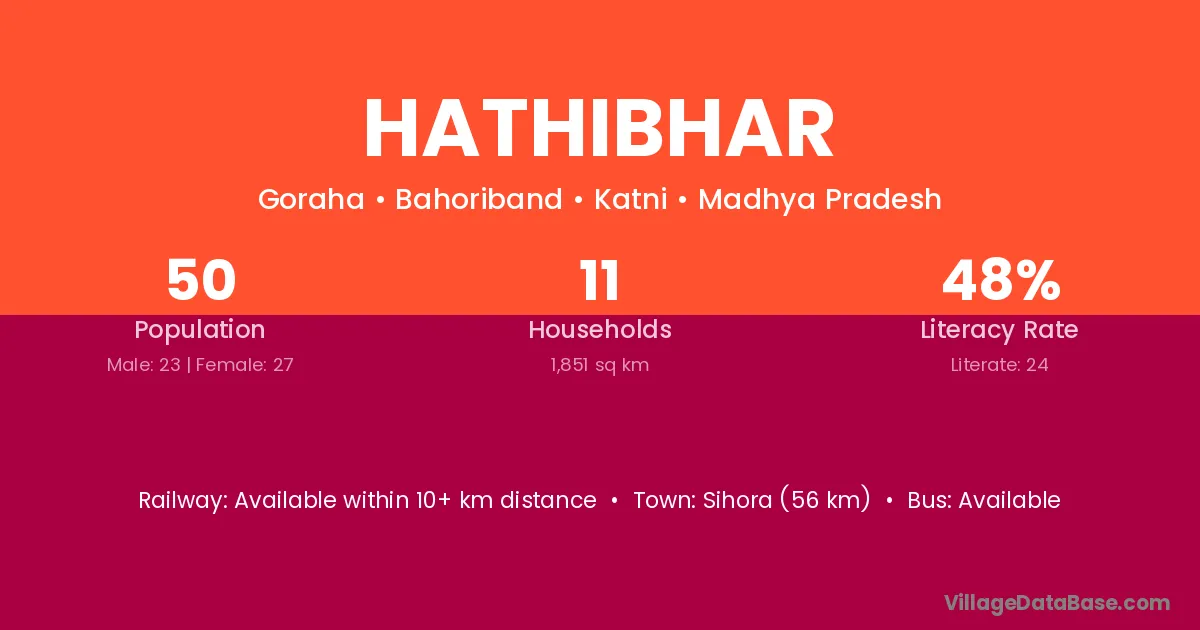 HATHIBHAR

Goraha • Bahoriband • Katni • Madhya Pradesh

50
Population
Male: 23 | Female: 27

11
Households
1,851 sq km

48%
Literacy Rate
Literate: 24

Railway: Available within 10+ km distance • Town: Sihora (56 km) • Bus: Available

VillageDataBase.com